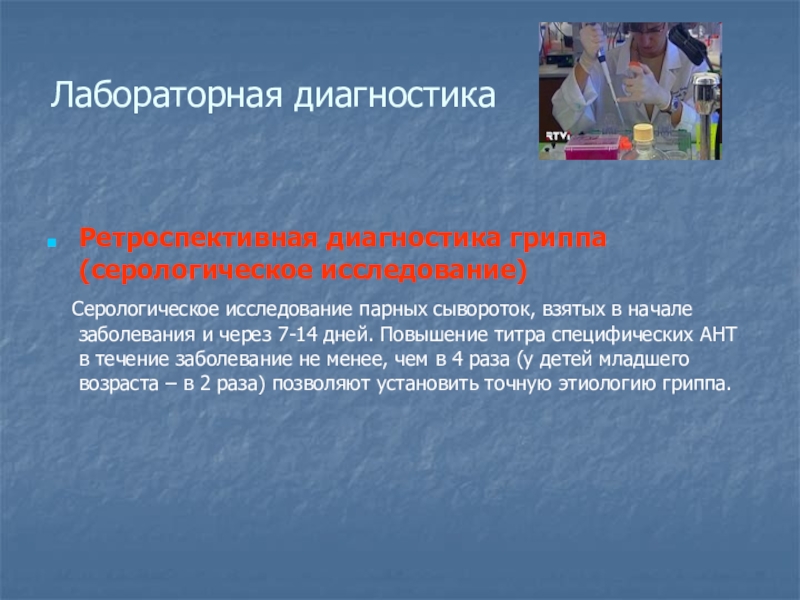 Лабораторная диагностика

RTVi

Ретроспективная диагностика гриппа (серологическое исследование)

Серологическое исследование парных сывороток, взятых в начале заболевания и через 7-14 дней. Повышение титра специфических АНТ в течение заболевание не менее, чем в 4 раза (у детей младшего возраста – в 2 раза) позволяют установить точную этиологию гриппа.